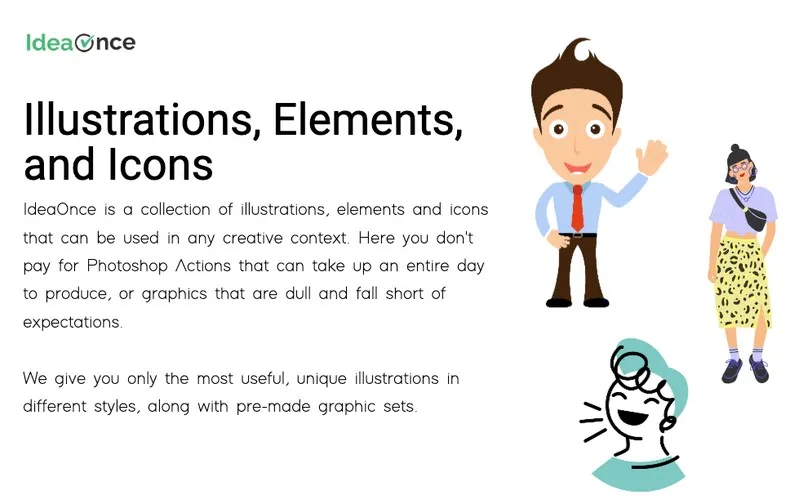 IdeaOnce

Illustrations, Elements, and Icons

IdeaOnce is a collection of illustrations, elements and icons that can be used in any creative context. Here you don't pay for Photoshop Actions that can take up an entire day to produce, or graphics that are dull and fall short of expectations.

We give you only the most useful, unique illustrations in different styles, along with pre-made graphic sets.